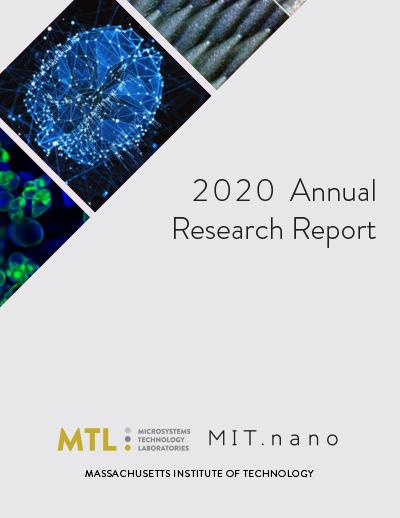 2020 Annual Research Report

MTL MICROSYSTEMS TECHNOLOGY LABORATORIES

MIT.nano

MASSACHUSETTS INSTITUTE OF TECHNOLOGY